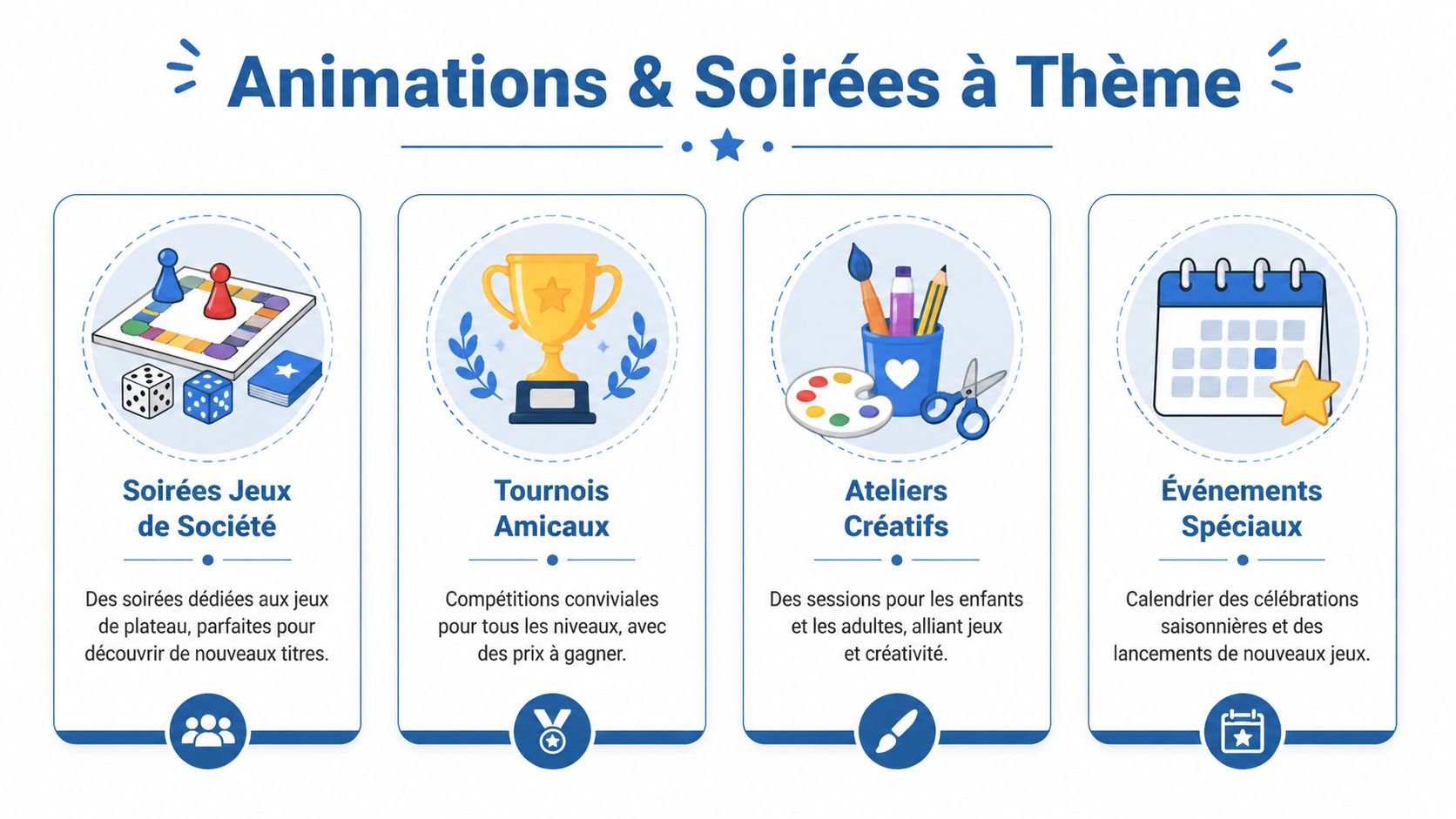 Animations & Soirées à Thème

Soirées Jeux de Société

Des soirées dédiées aux jeux de plateau, parfaites pour découvrir de nouveaux titres.

Tournois Amicaux

Compétitions conviviales pour tous les niveaux, avec des prix à gagner.

Ateliers Créatifs

Des sessions pour les enfants et les adultes, alliant jeux et créativité.

Événements Spéciaux

Calendrier des célébrations saisonnières et des lancements de nouveaux jeux.